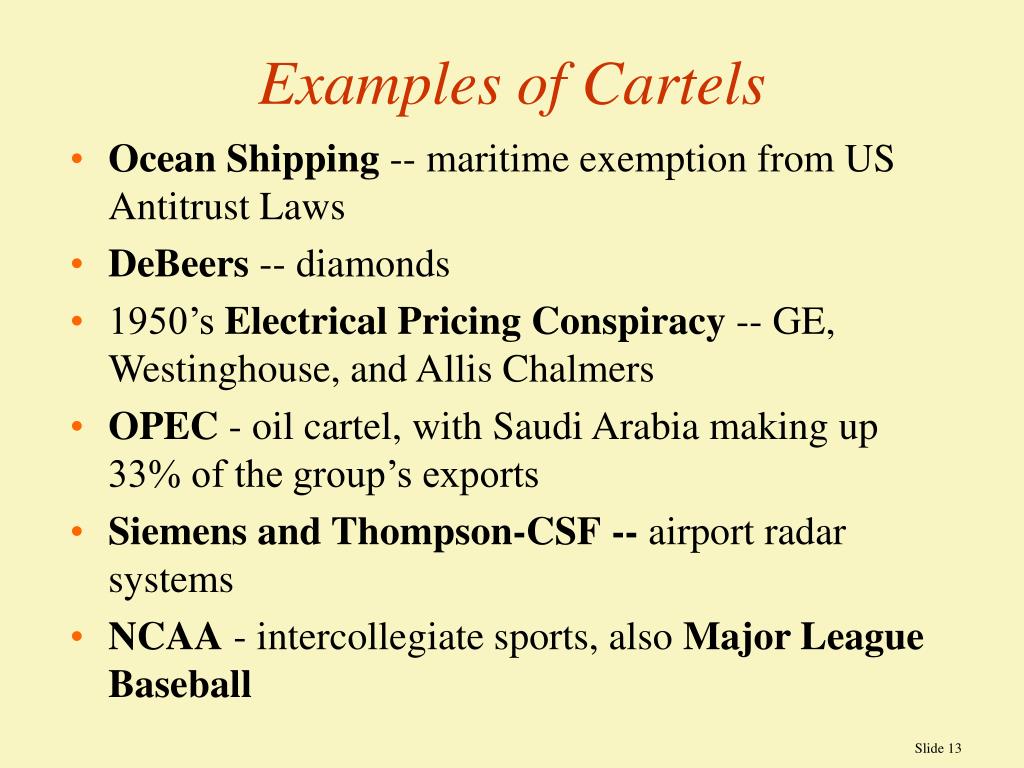 Examples of Cartels

• Ocean Shipping -- maritime exemption from US Antitrust Laws
• DeBeers -- diamonds
• 1950’s Electrical Pricing Conspiracy -- GE, Westinghouse, and Allis Chalmers
• OPEC - oil cartel, with Saudi Arabia making up 33% of the group’s exports
• Siemens and Thompson-CSF -- airport radar systems
• NCAA - intercollegiate sports, also Major League Baseball

Slide 13